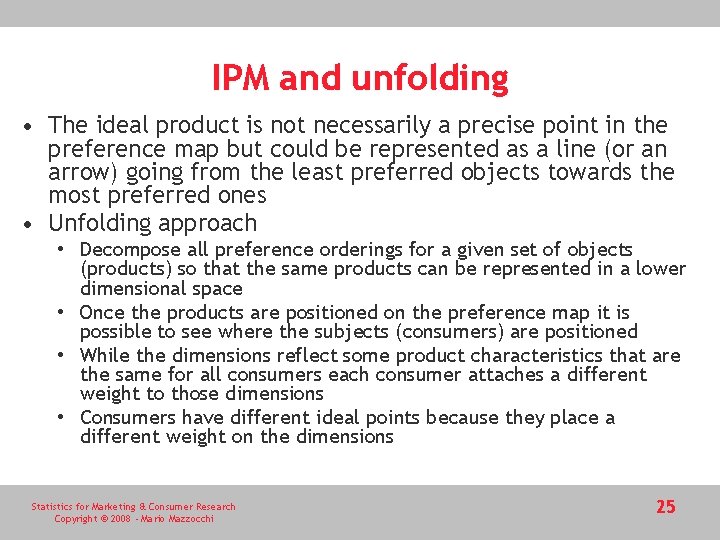 IPM and unfolding

• The ideal product is not necessarily a precise point in the preference map but could be represented as a line (or an arrow) going from the least preferred objects towards the most preferred ones
• Unfolding approach
  • Decompose all preference orderings for a given set of objects (products) so that the same products can be represented in a lower dimensional space
  • Once the products are positioned on the preference map it is possible to see where the subjects (consumers) are positioned
  • While the dimensions reflect some product characteristics that are the same for all consumers each consumer attaches a different weight to those dimensions
  • Consumers have different ideal points because they place a different weight on the dimensions

Statistics for Marketing & Consumer Research
Copyright © 2008 - Mario Mazzocchi

25